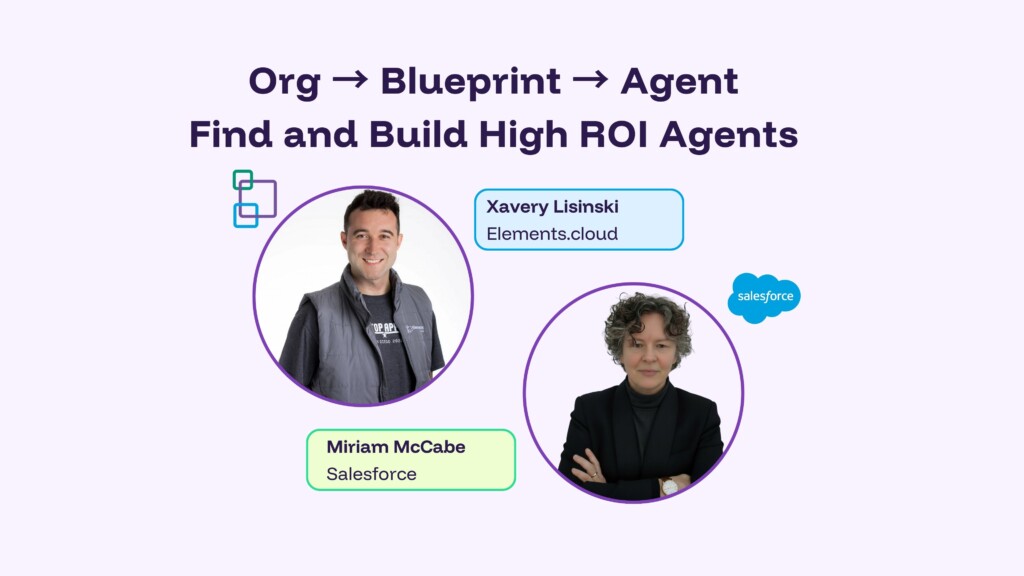 Org → Blueprint → Agent
Find and Build High ROI Agents

Xavery Lisinski
Elements.cloud

salesforce

Miriam McCabe
Salesforce